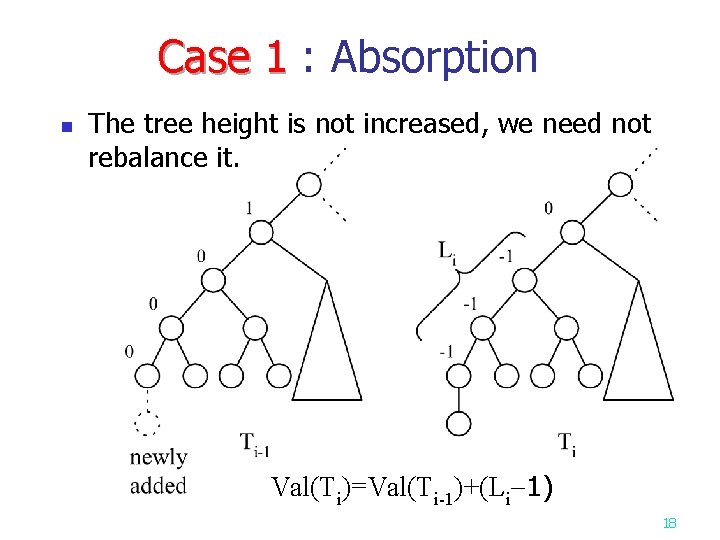 Case 1 : Absorption

The tree height is not increased, we need not rebalance it.

1
0
0
0
newly added
$T_{i-1}$

0
$L_i$
-1
-1
-1
$T_i$

$Val(T_i)=Val(T_{i-1})+(L_i-1)$

18